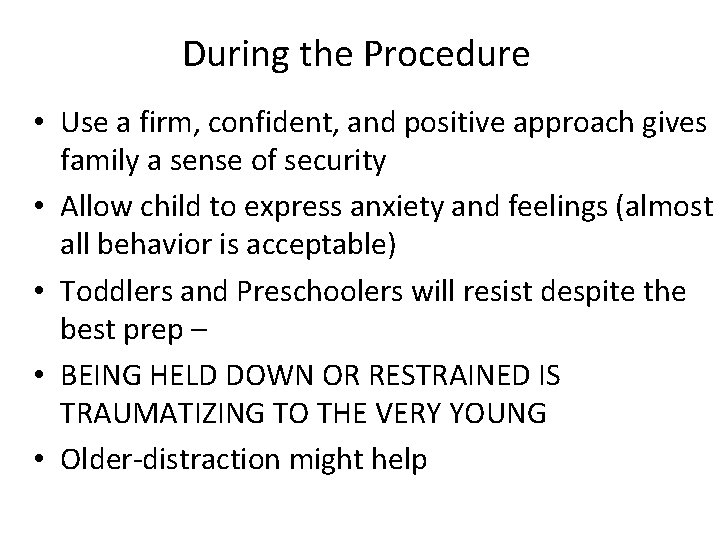 During the Procedure

• Use a firm, confident, and positive approach gives family a sense of security

• Allow child to express anxiety and feelings (almost all behavior is acceptable)

• Toddlers and Preschoolers will resist despite the best prep –

• BEING HELD DOWN OR RESTRAINED IS TRAUMATIZING TO THE VERY YOUNG

• Older-distraction might help